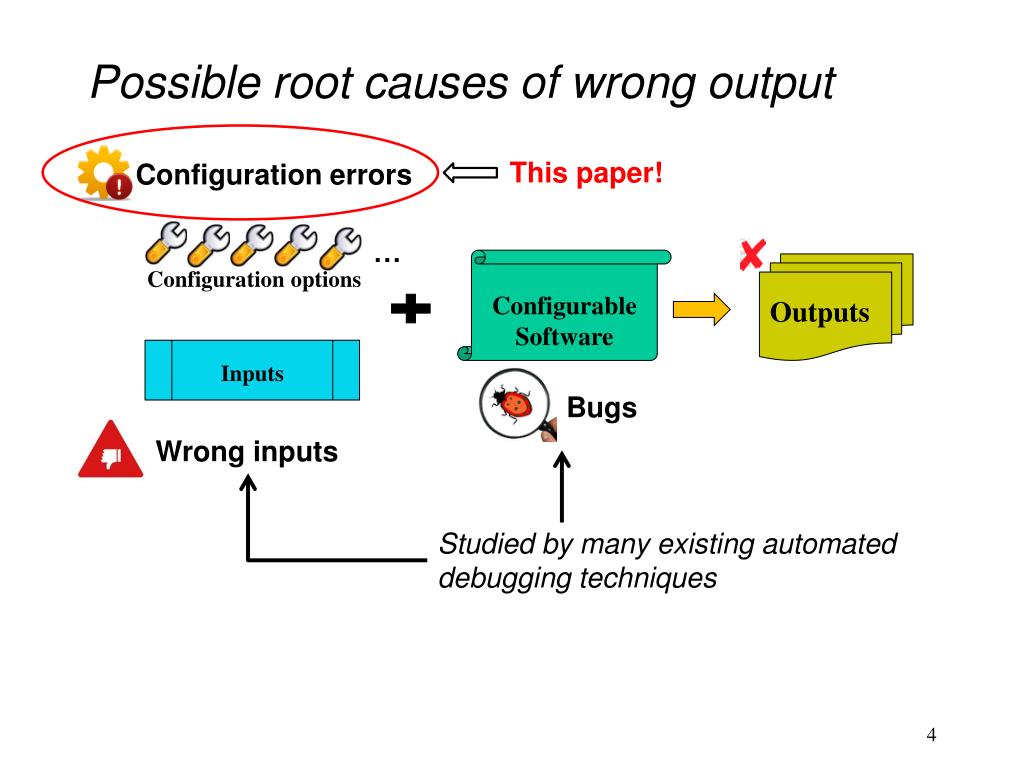 Possible root causes of wrong output

Configuration errors

This paper!

…

Configuration options

Configurable Software

Outputs

Inputs

Bugs

Wrong inputs

Studied by many existing automated debugging techniques

4